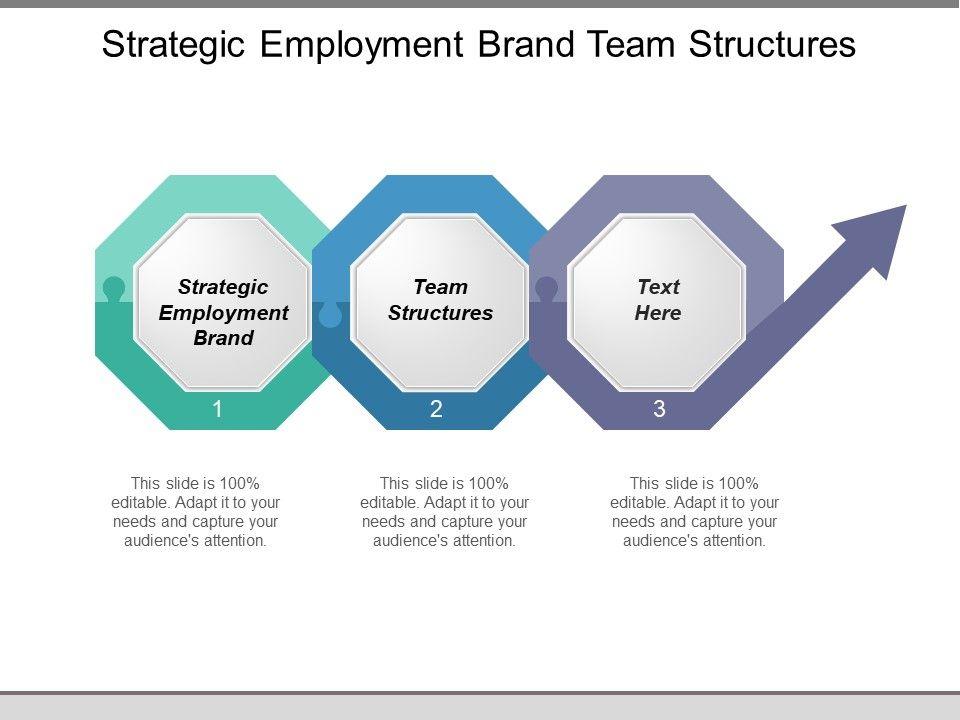 Strategic Employment Brand Team Structures

Strategic Employment Brand

1

Team Structures

2

Text Here

3

This slide is 100% editable. Adapt it to your needs and capture your audience's attention.

This slide is 100% editable. Adapt it to your needs and capture your audience's attention.

This slide is 100% editable. Adapt it to your needs and capture your audience's attention.